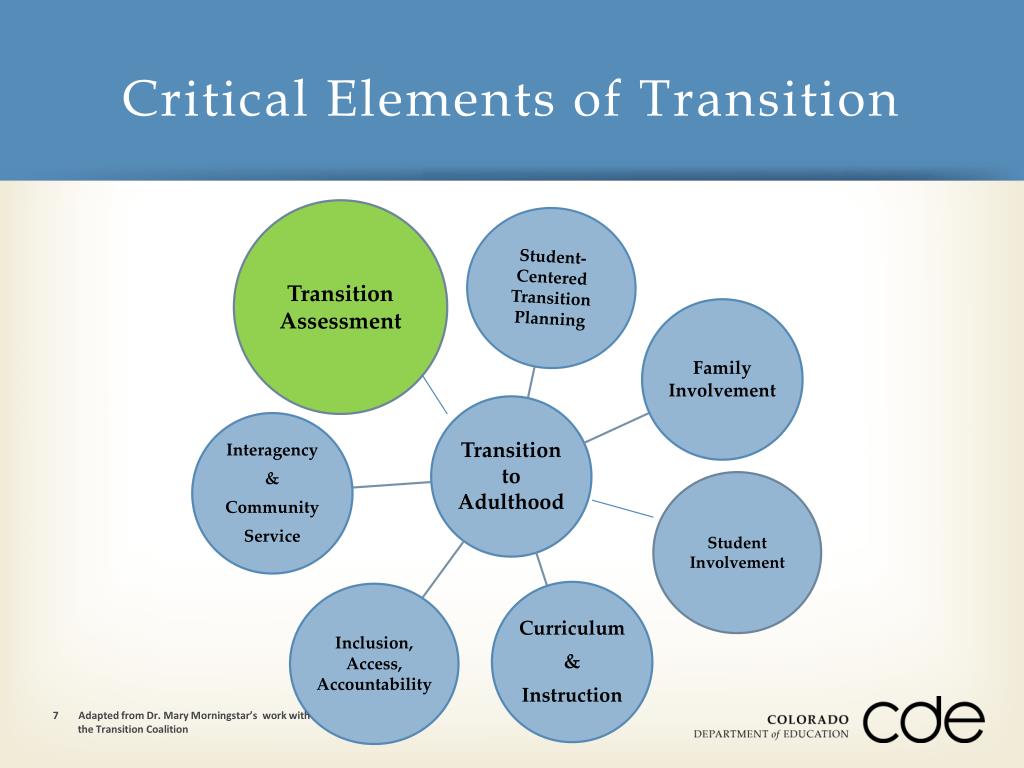 Critical Elements of Transition

Transition Assessment

Student-Centered Transition Planning

Family Involvement

Interagency & Community Service

Transition to Adulthood

Student Involvement

Inclusion, Access, Accountability

Curriculum & Instruction

7 Adapted from Dr. Mary Morningstar's work with the Transition Coalition

COLORADO DEPARTMENT of EDUCATION cde